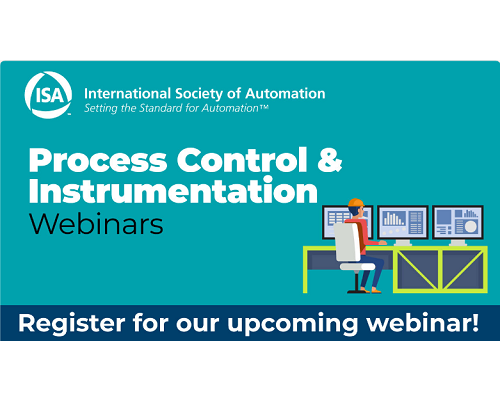 ISA
International Society of Automation
Setting the Standard for Automation™

Process Control & Instrumentation
Webinars

Register for our upcoming webinar!